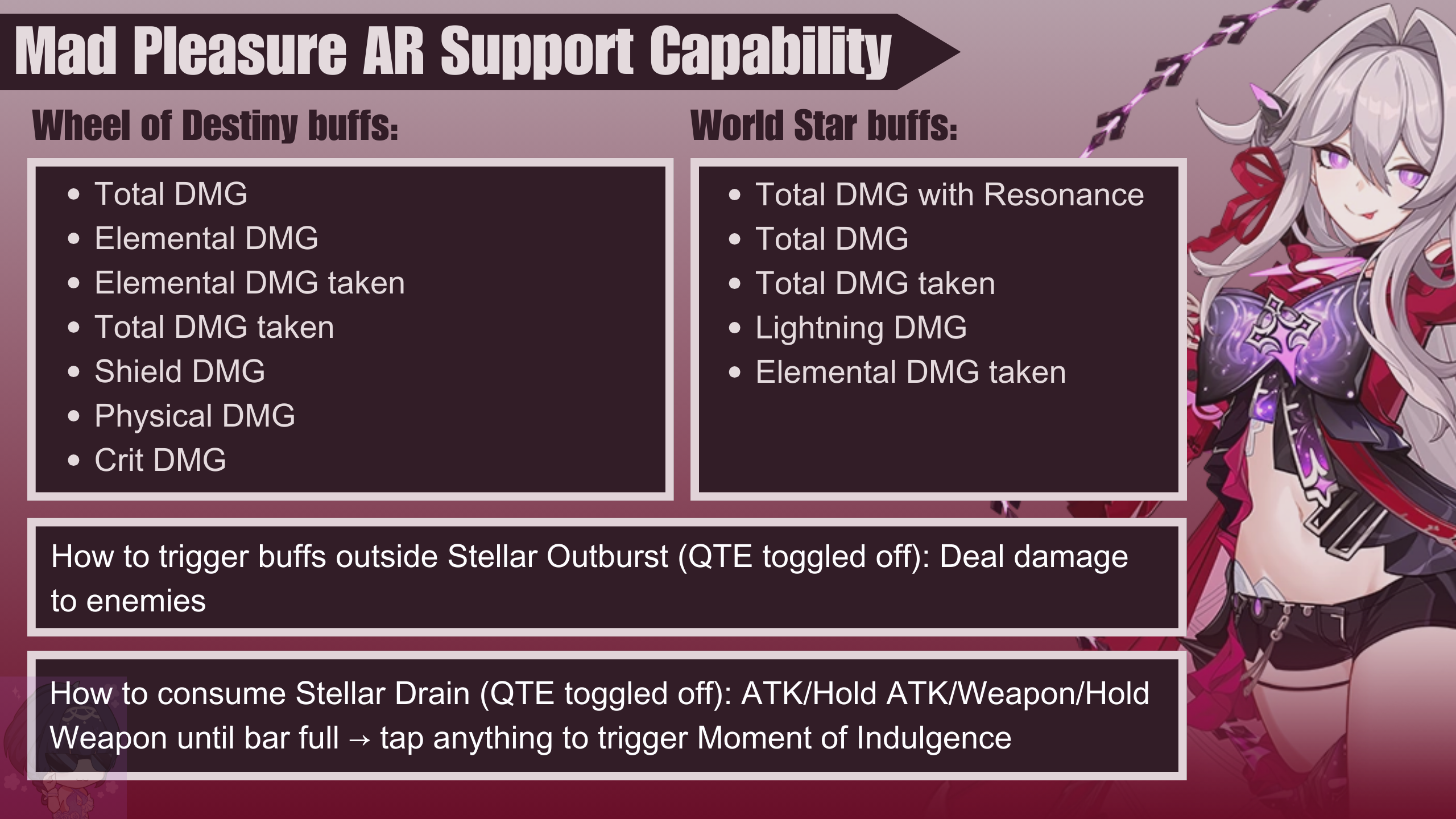 Mad Pleasure AR Support Capability

Wheel of Destiny buffs:

- Total DMG
- Elemental DMG
- Elemental DMG taken
- Total DMG taken
- Shield DMG
- Physical DMG
- Crit DMG

World Star buffs:

- Total DMG with Resonance
- Total DMG
- Total DMG taken
- Lightning DMG
- Elemental DMG taken

How to trigger buffs outside Stellar Outburst (QTE toggled off): Deal damage to enemies

How to consume Stellar Drain (QTE toggled off): ATK/Hold ATK/Weapon/Hold Weapon until bar full → tap anything to trigger Moment of Indulgence